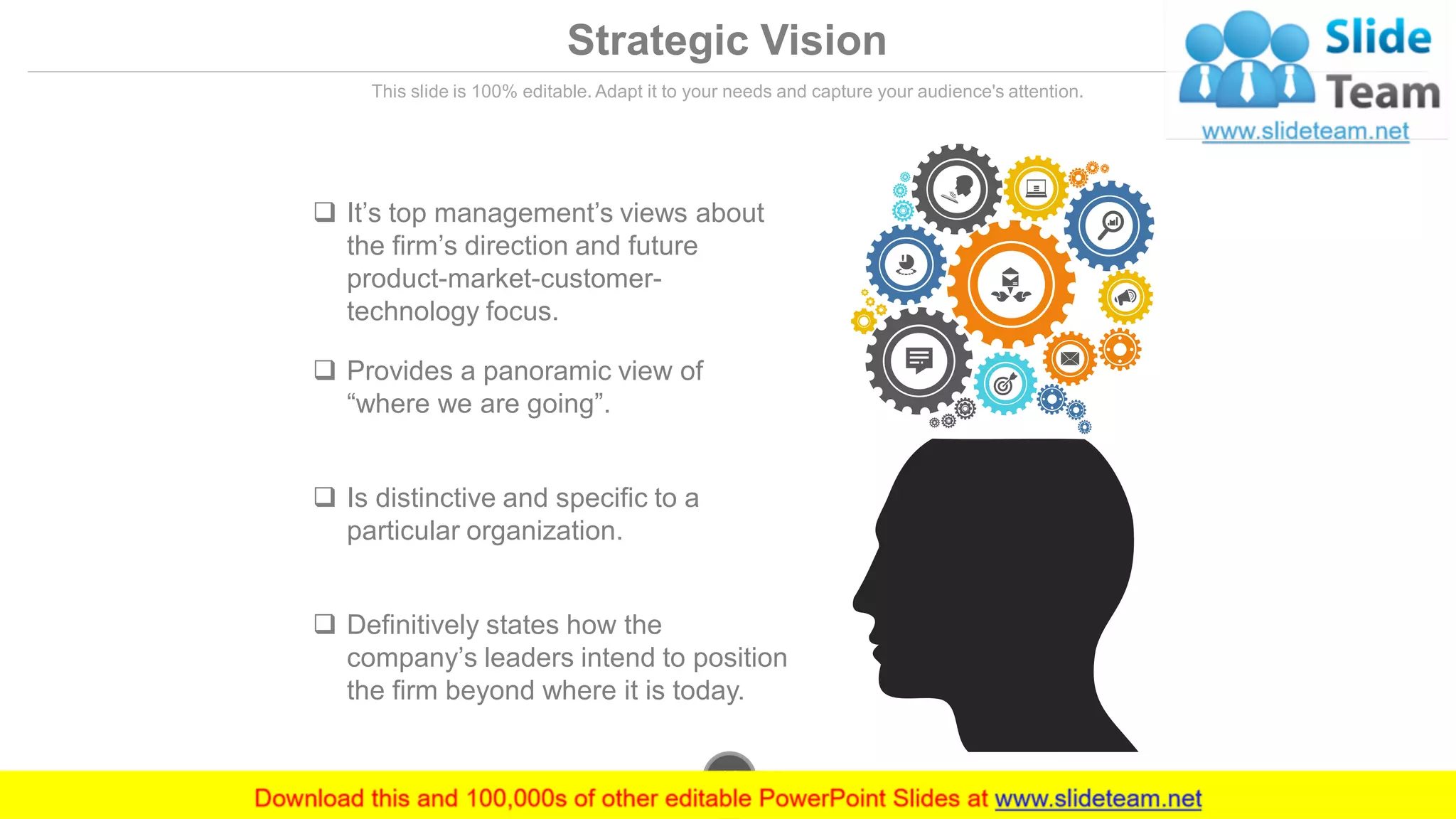 Strategic Vision

This slide is 100% editable. Adapt it to your needs and capture your audience's attention.

Slide Team
www.slideteam.net

❑ It's top management's views about the firm's direction and future product-market-customer-technology focus.

❑ Provides a panoramic view of "where we are going".

❑ Is distinctive and specific to a particular organization.

❑ Definitively states how the company's leaders intend to position the firm beyond where it is today.

Download this and 100,000s of other editable PowerPoint Slides at www.slideteam.net